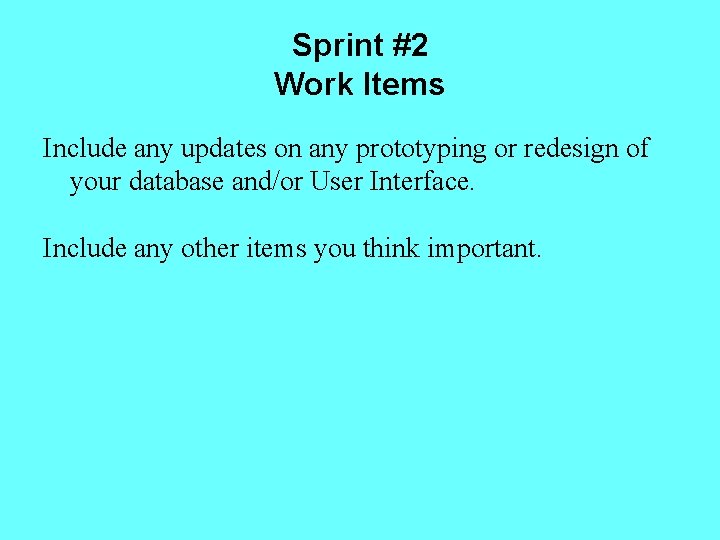 Sprint #2
Work Items

Include any updates on any prototyping or redesign of your database and/or User Interface.

Include any other items you think important.